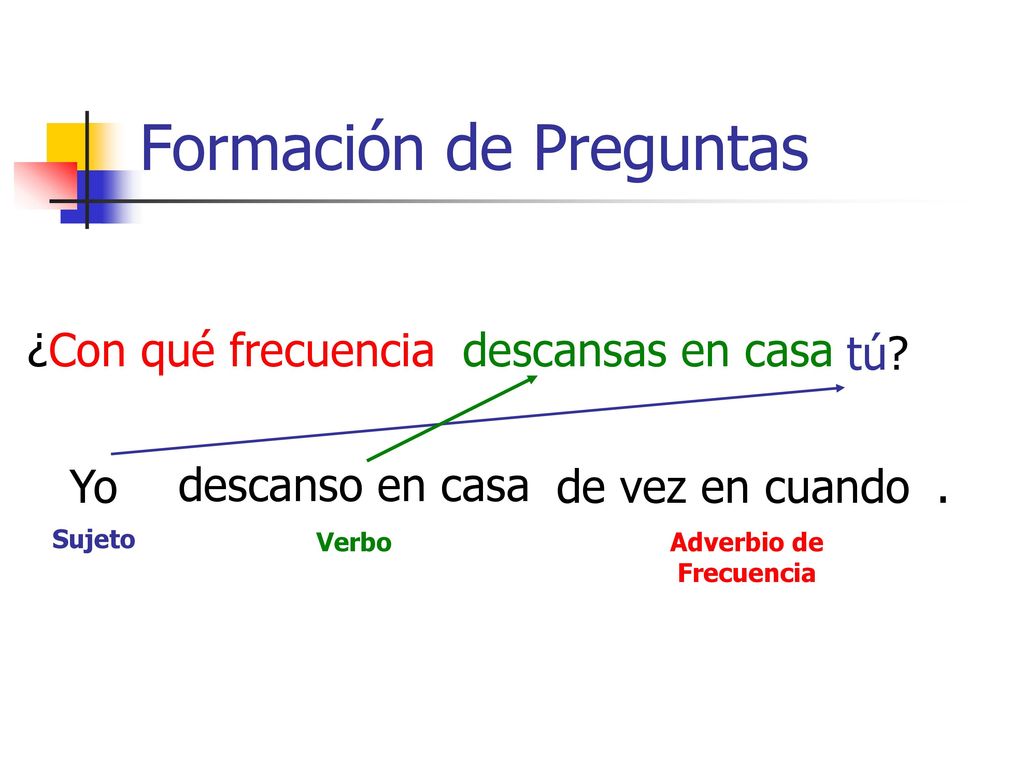 Formación de Preguntas

¿Con qué frecuencia descansas en casa tú?

Yo descanso en casa de vez en cuando .

Sujeto

Verbo

Adverbio de Frecuencia